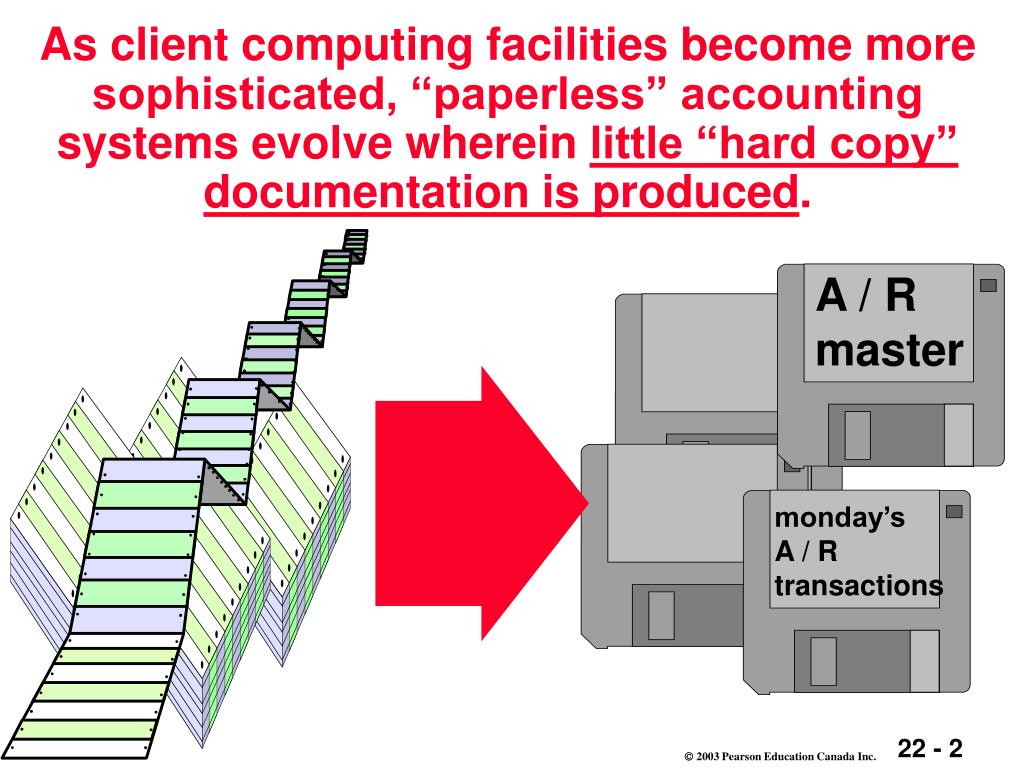 As client computing facilities become more sophisticated, “paperless” accounting systems evolve wherein little “hard copy” documentation is produced.

A / R master

monday’s A / R transactions

© 2003 Pearson Education Canada Inc.

22 - 2